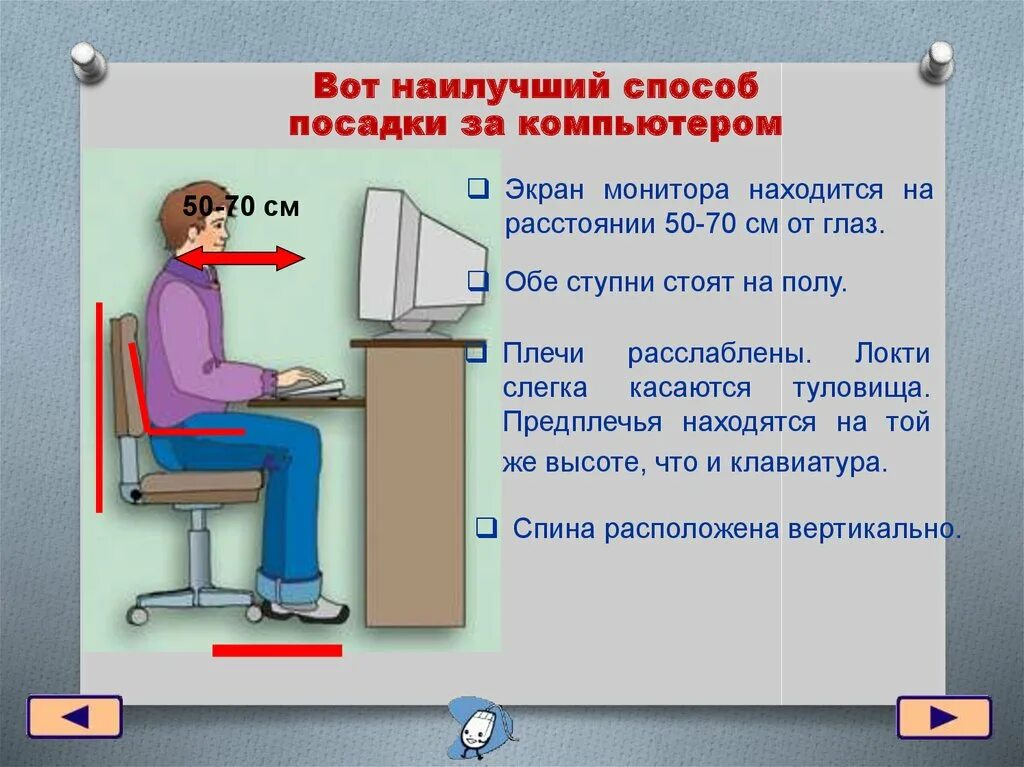 Вот наилучший способ посадки за компьютером

50-70 см

❑ Экран монитора находится на расстоянии 50-70 см от глаз.

❑ Обе ступни стоят на полу.

❑ Плечи расслаблены. Локти слегка касаются туловища. Предплечья находятся на той же высоте, что и клавиатура.

❑ Спина расположена вертикально.